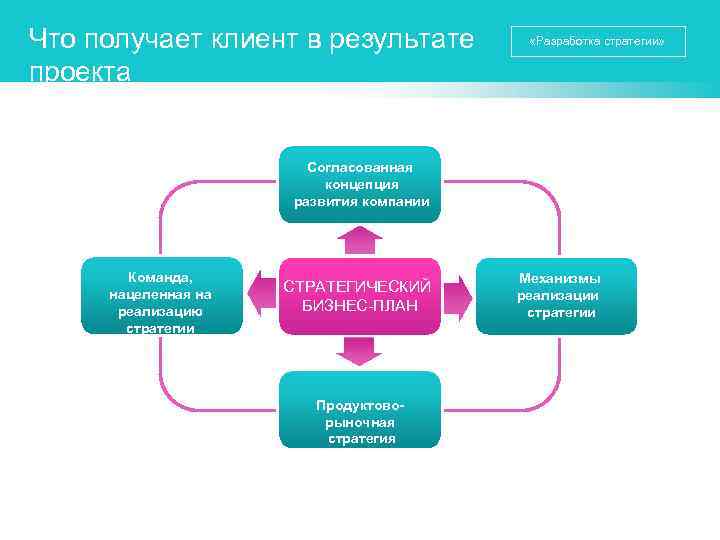 Что получает клиент в результате проекта

«Разработка стратегии»

Согласованная концепция развития компании

Команда, нацеленная на реализацию стратегии

СТРАТЕГИЧЕСКИЙ БИЗНЕС-ПЛАН

Механизмы реализации стратегии

Продуктово-рыночная стратегия